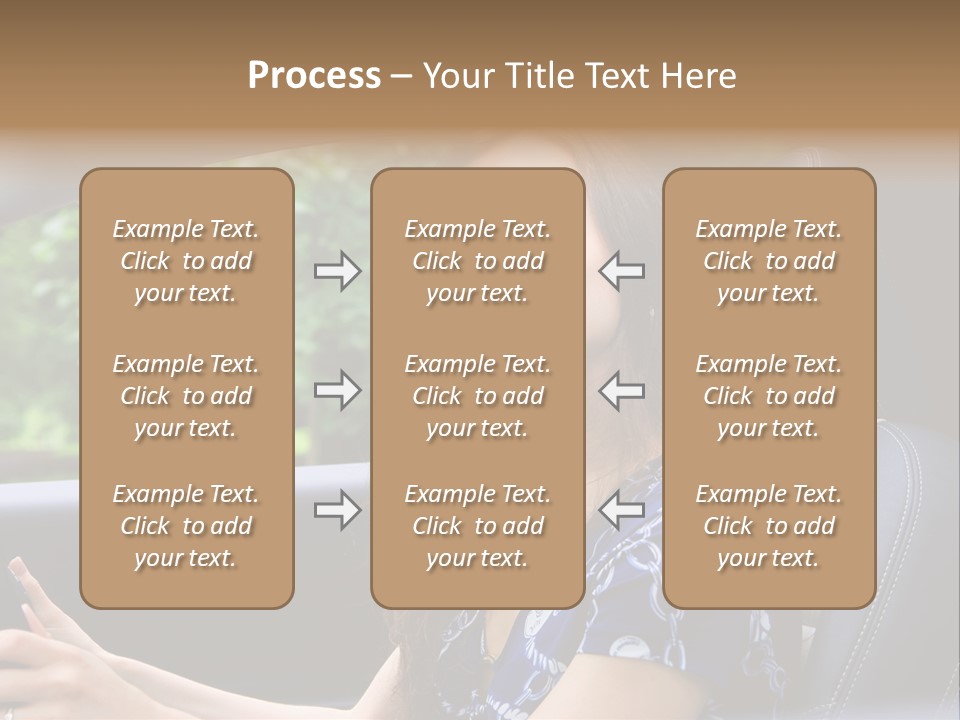 Process – Your Title Text Here

Example Text. Click to add your text.

Example Text. Click to add your text.

Example Text. Click to add your text.

Example Text. Click to add your text.

Example Text. Click to add your text.

Example Text. Click to add your text.

Example Text. Click to add your text.

Example Text. Click to add your text.

Example Text. Click to add your text.